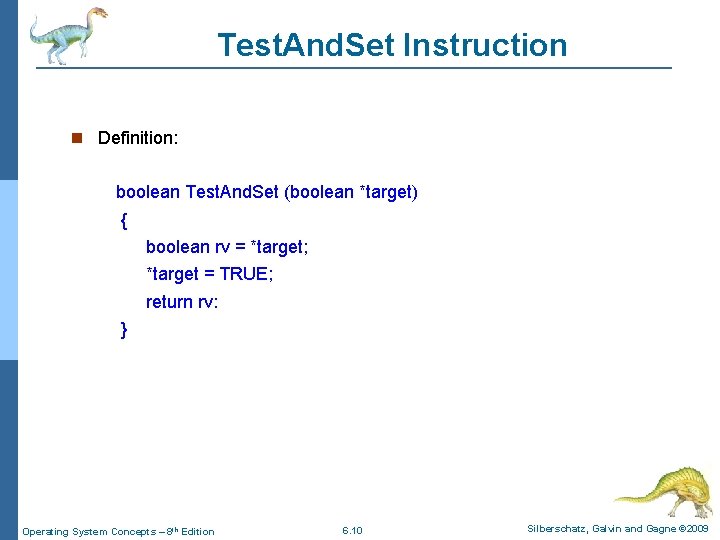 TestAndSet Instruction

Definition:

boolean TestAndSet (boolean *target)
{
boolean rv = *target;
*target = TRUE;
return rv:
}

Operating System Concepts – 8th Edition
6.10
Silberschatz, Galvin and Gagne ©2009